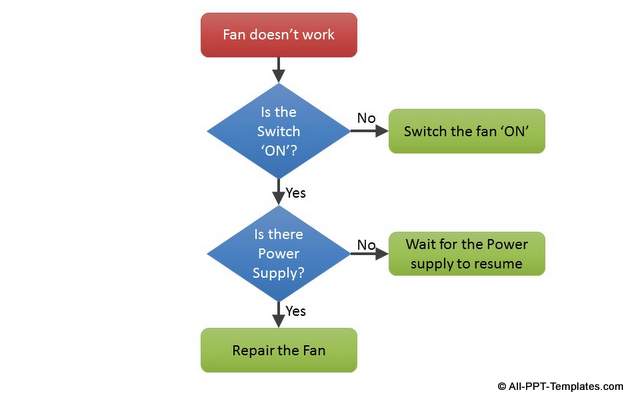 Fan doesn't work

Is the Switch 'ON'?

No

Switch the fan 'ON'

Yes

Is there Power Supply?

No

Wait for the Power supply to resume

Yes

Repair the Fan

© All-PPT-Templates.com